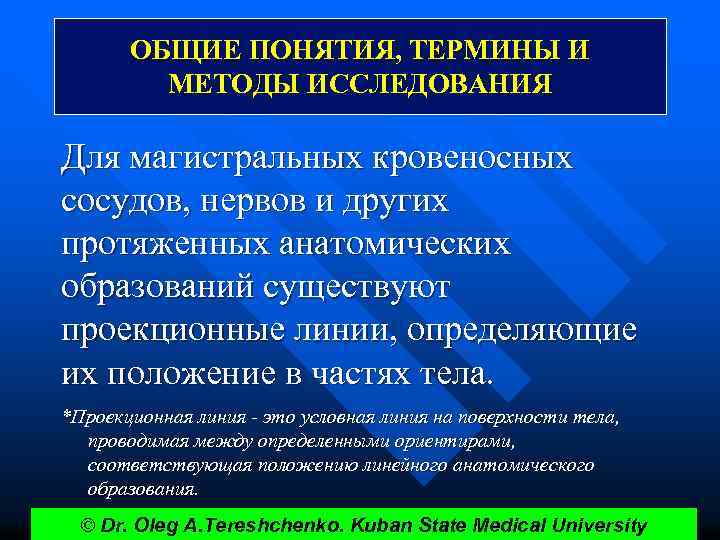 ОБЩИЕ ПОНЯТИЯ, ТЕРМИНЫ И МЕТОДЫ ИССЛЕДОВАНИЯ

Для магистральных кровеносных сосудов, нервов и других протяженных анатомических образований существуют проекционные линии, определяющие их положение в частях тела.

*Проекционная линия - это условная линия на поверхности тела, проводимая между определенными ориентирами, соответствующая положению линейного анатомического образования.

© Dr. Oleg A.Tereshchenko. Kuban State Medical University